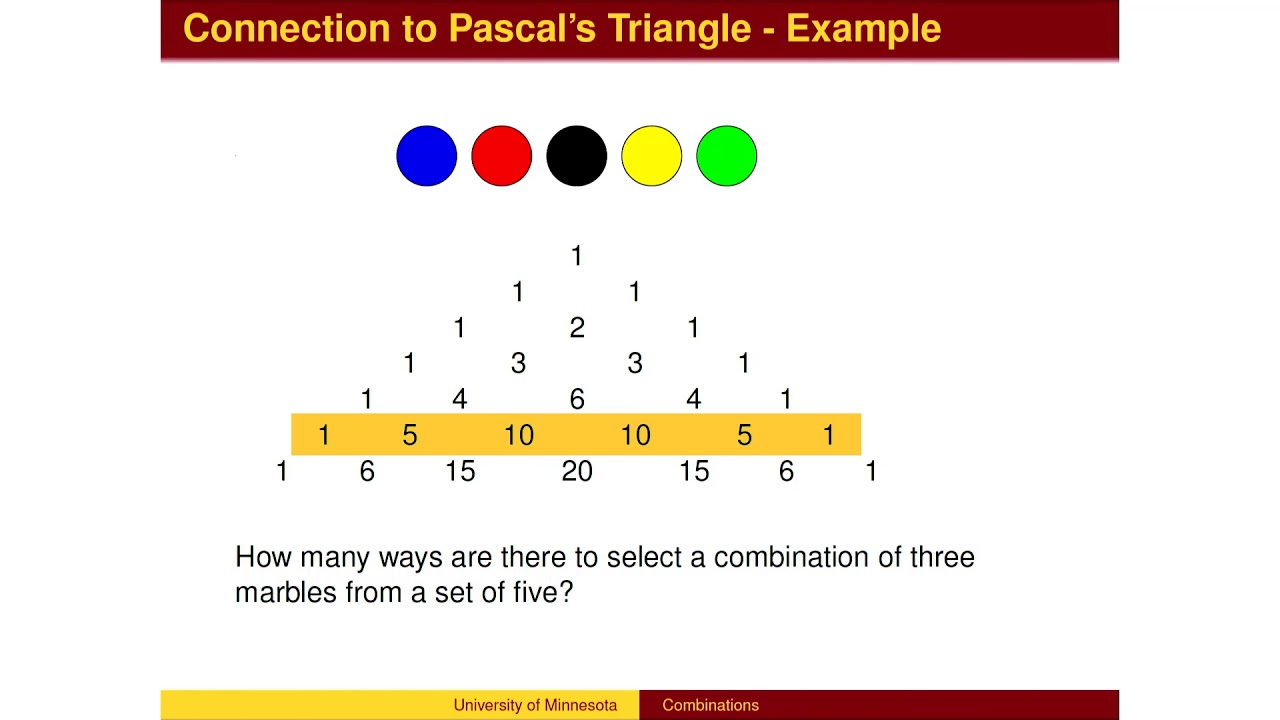 Connection to Pascal's Triangle - Example

1
1 1
1 2 1
1 3 3 1
1 4 6 4 1
1 5 10 10 5 1
1 6 15 20 15 6 1

How many ways are there to select a combination of three marbles from a set of five?

University of Minnesota
Combinations